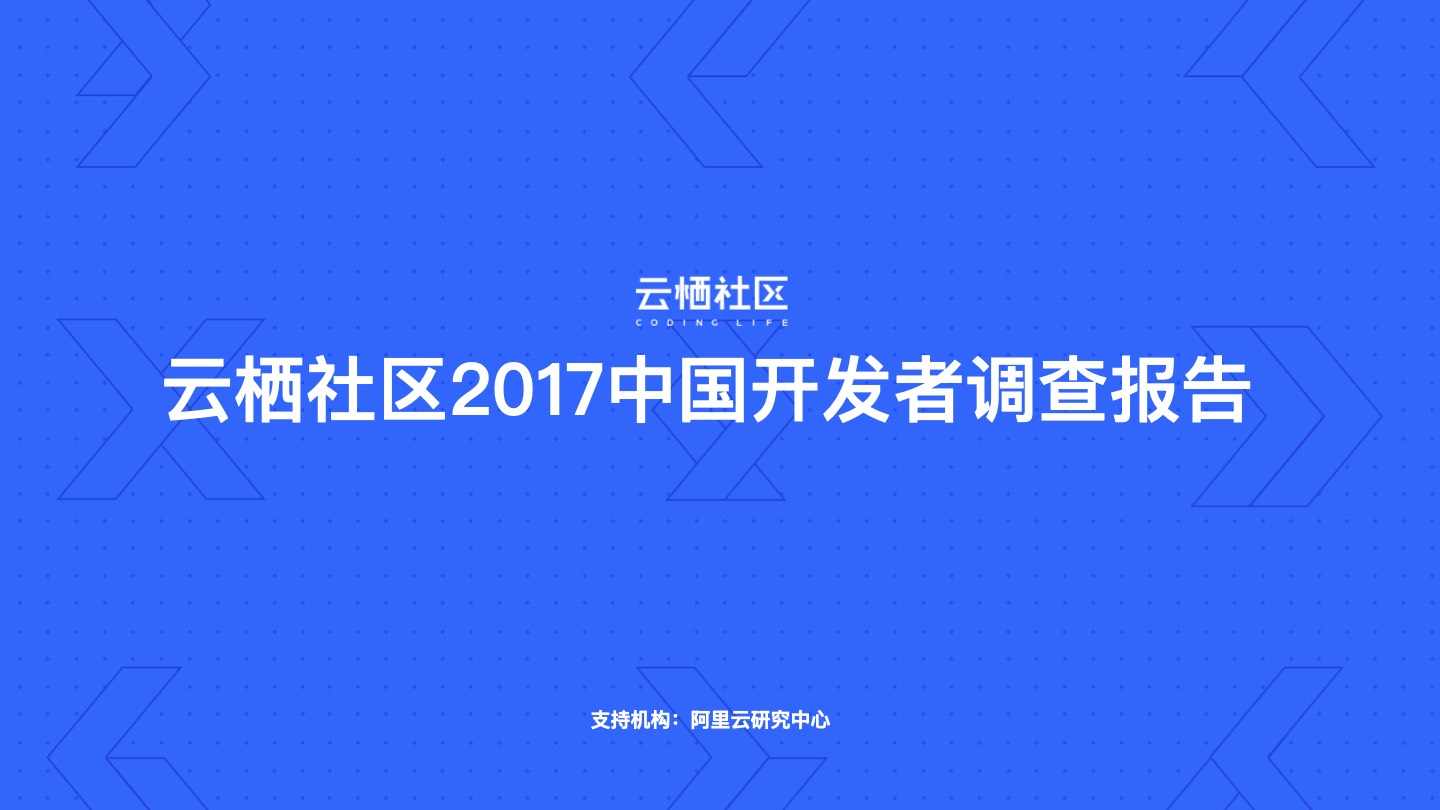 云栖社区
CODING LIFE

云栖社区2017中国开发者调查报告

支持机构：阿里云研究中心